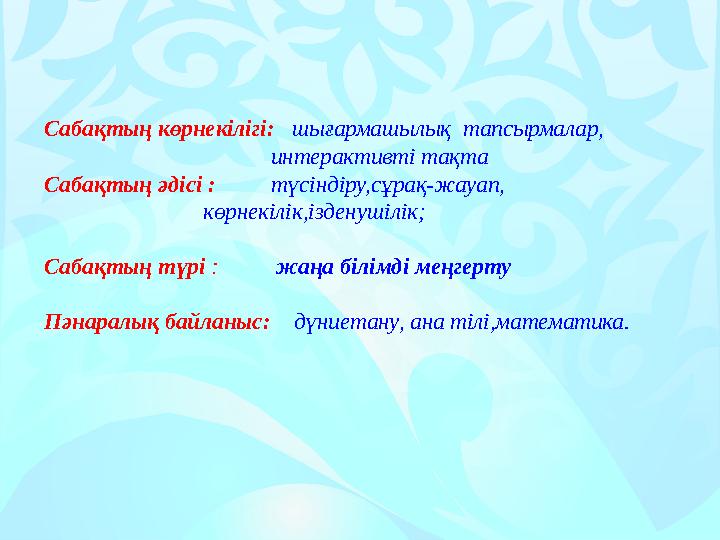 Сабақтың көрнекілігі: шығармашылық тапсырмалар, интерактивті тақта
Сабақтың әдісі : түсіндіру,сұрақ-жауап, көрнекілік,ізденушілік;

Сабақтың түрі : жаңа білімді меңгерту

Пәнаралық байланыс: дүниетану, ана тілі,математика.